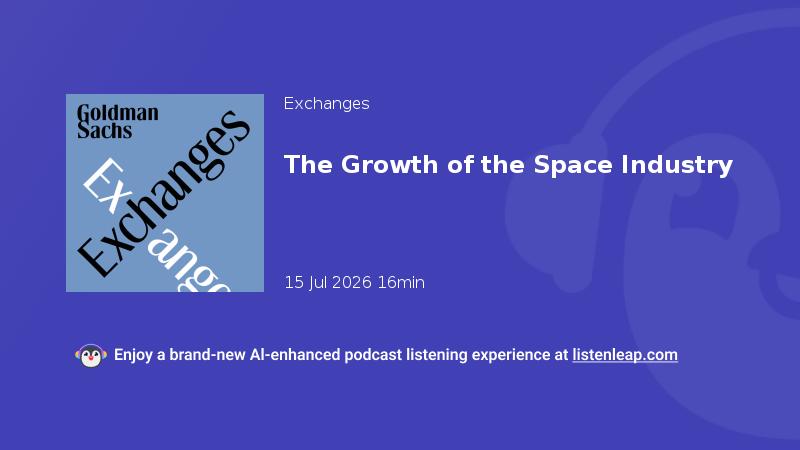 Goldman Sachs

Exchanges

Ex

ange

Exchanges

The Growth of the Space Industry

15 Jul 2026 16min

Enjoy a brand-new AI-enhanced podcast listening experience at listenleap.com